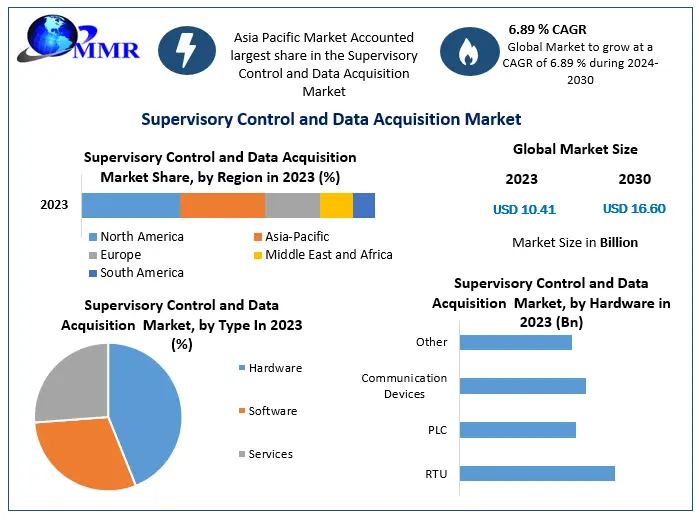 MMR

Asia Pacific Market Accounted largest share in the Supervisory Control and Data Acquisition Market

6.89 % CAGR
Global Market to grow at a CAGR of 6.89 % during 2024-2030

Supervisory Control and Data Acquisition Market

Supervisory Control and Data Acquisition Market Share, by Region in 2023 (%)

2023

North America
Asia-Pacific
Europe
Middle East and Africa
South America

Global Market Size

2023
2030

USD 10.41
USD 16.60

Market Size in Billion

Supervisory Control and Data Acquisition Market, by Type In 2023 (%)

Hardware
Software
Services

Supervisory Control and Data Acquisition Market, by Hardware in 2023 (Bn)

Other
Communication Devices
PLC
RTU